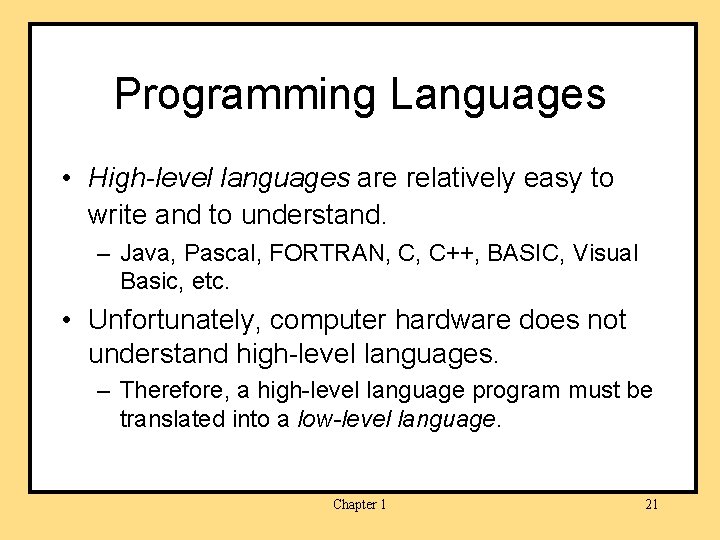 Programming Languages

• High-level languages are relatively easy to write and to understand.

– Java, Pascal, FORTRAN, C, C++, BASIC, Visual Basic, etc.

• Unfortunately, computer hardware does not understand high-level languages.

– Therefore, a high-level language program must be translated into a low-level language.

Chapter 1

21